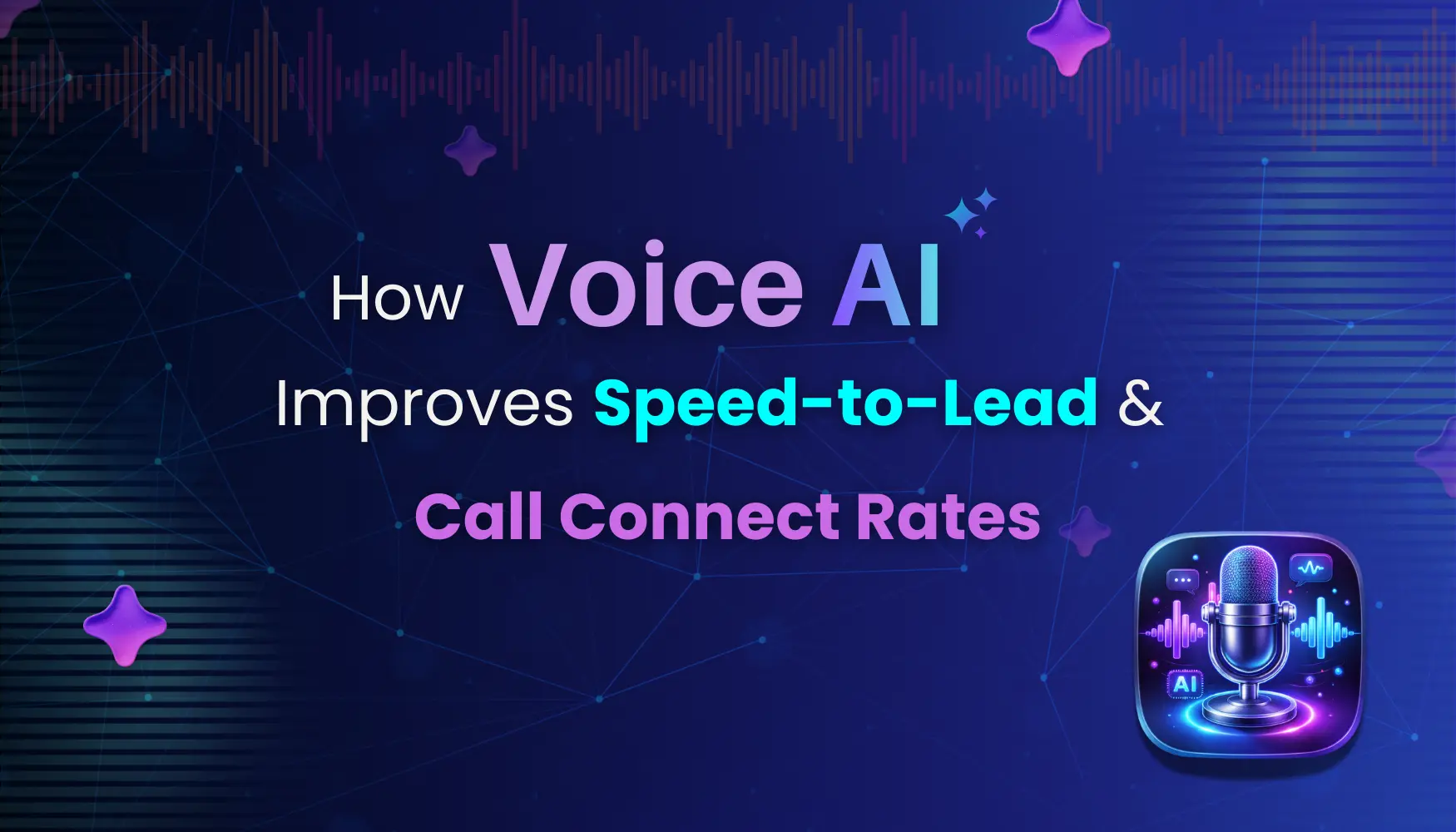 How Voice AI
Improves Speed-to-Lead &
Call Connect Rates

AI